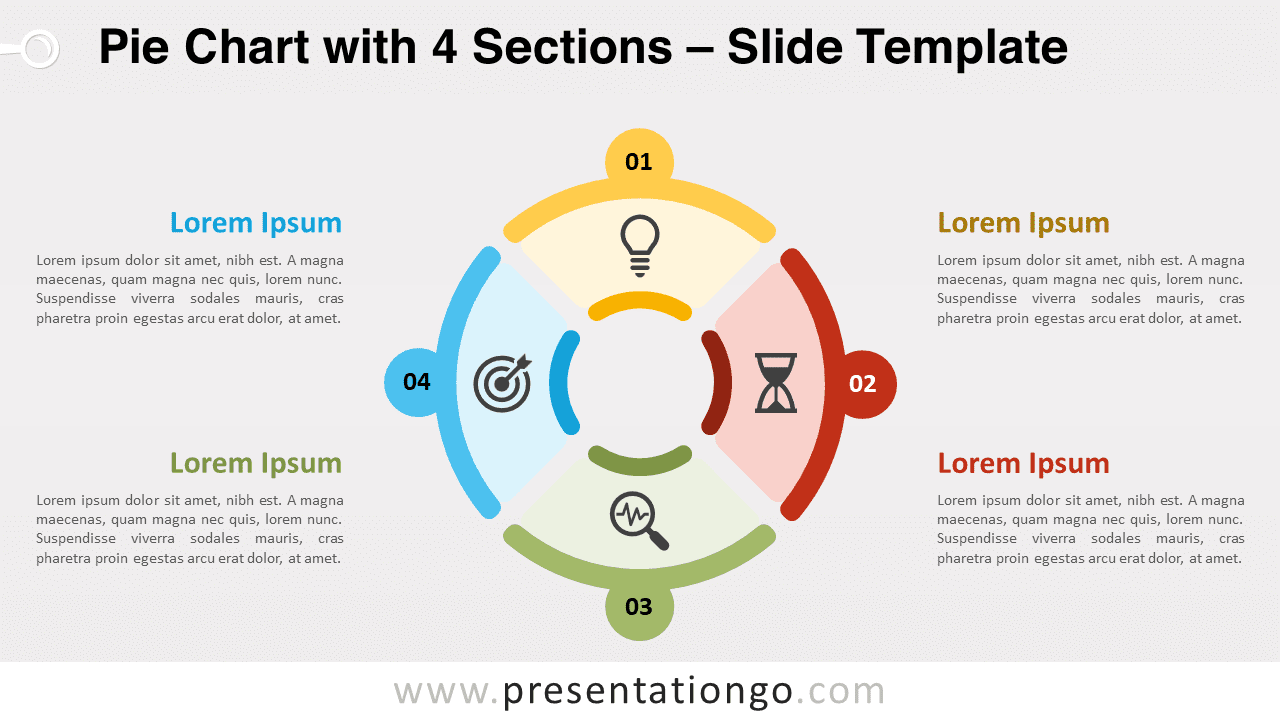 Pie Chart with 4 Sections – Slide Template

Lorem Ipsum

Lorem ipsum dolor sit amet, nibh est. A magna maecenas, quam magna nec quis, lorem nunc. Suspendisse viverra sodales mauris, cras pharetra proin egestas arcu erat dolor, at amet.

Lorem Ipsum

Lorem ipsum dolor sit amet, nibh est. A magna maecenas, quam magna nec quis, lorem nunc. Suspendisse viverra sodales mauris, cras pharetra proin egestas arcu erat dolor, at amet.

01

04

02

03

Lorem Ipsum

Lorem ipsum dolor sit amet, nibh est. A magna maecenas, quam magna nec quis, lorem nunc. Suspendisse viverra sodales mauris, cras pharetra proin egestas arcu erat dolor, at amet.

Lorem Ipsum

Lorem ipsum dolor sit amet, nibh est. A magna maecenas, quam magna nec quis, lorem nunc. Suspendisse viverra sodales mauris, cras pharetra proin egestas arcu erat dolor, at amet.

www.presentationgo.com